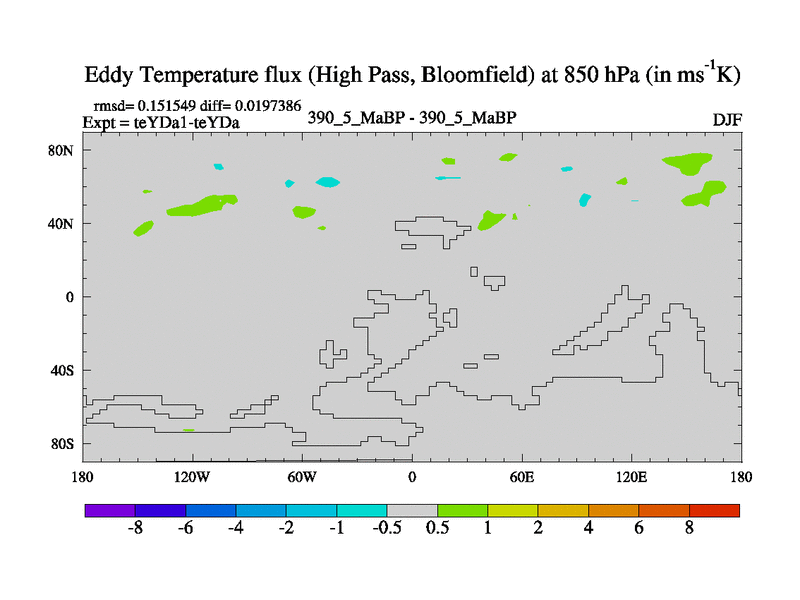 Eddy Temperature flux (High Pass, Bloomfield) at 850 hPa (in $ms^{-1}K$)

rmsd= 0.151549 diff= 0.0197386
Expt = teYDa1-teYDa

390_5_MaBP - 390_5_MaBP

DJF

80N
40N
0
40S
80S

180 120W 60W 0 60E 120E 180

-8 -6 -4 -2 -1 -0.5 0.5 1 2 4 6 8